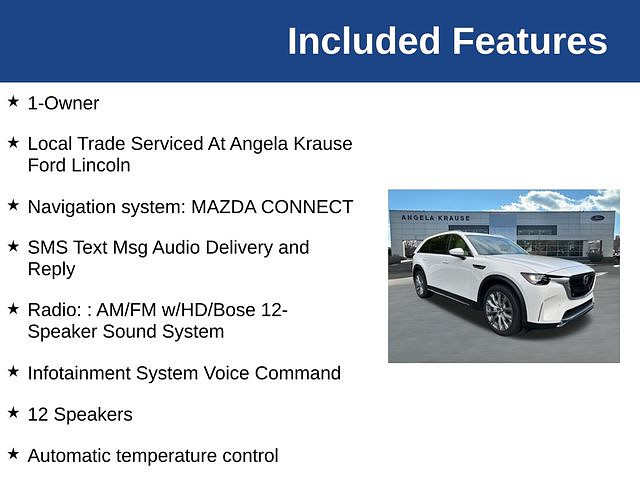 Included Features

★ 1-Owner

★ Local Trade Serviced At Angela Krause Ford Lincoln

★ Navigation system: MAZDA CONNECT

★ SMS Text Msg Audio Delivery and Reply

★ Radio: : AM/FM w/HD/Bose 12-Speaker Sound System

★ Infotainment System Voice Command

★ 12 Speakers

★ Automatic temperature control

ANGELA KRAUSE

Ford